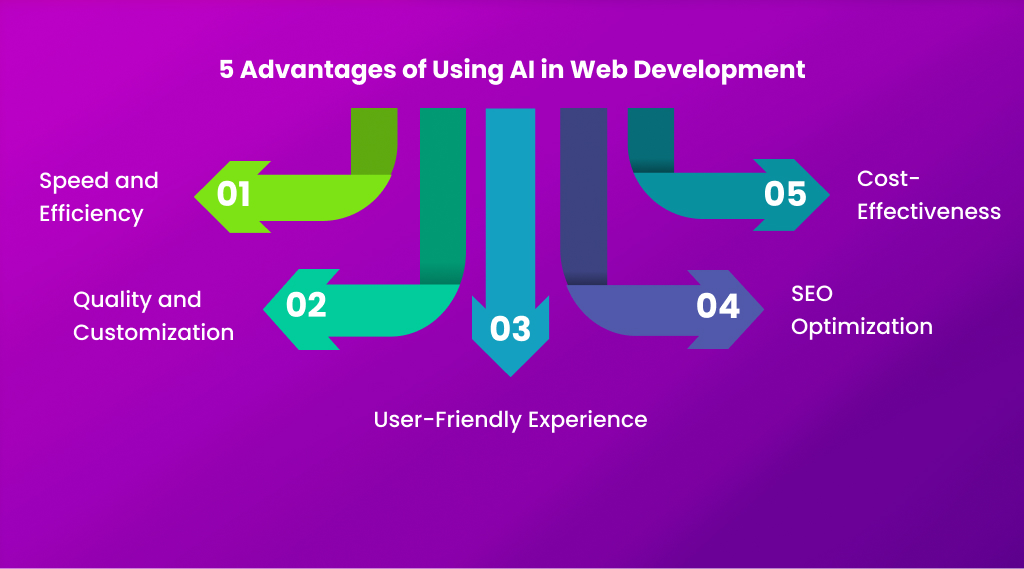 5 Advantages of Using AI in Web Development

Speed and Efficiency

01

Quality and Customization

02

03

User-Friendly Experience

04

SEO Optimization

05

Cost-Effectiveness